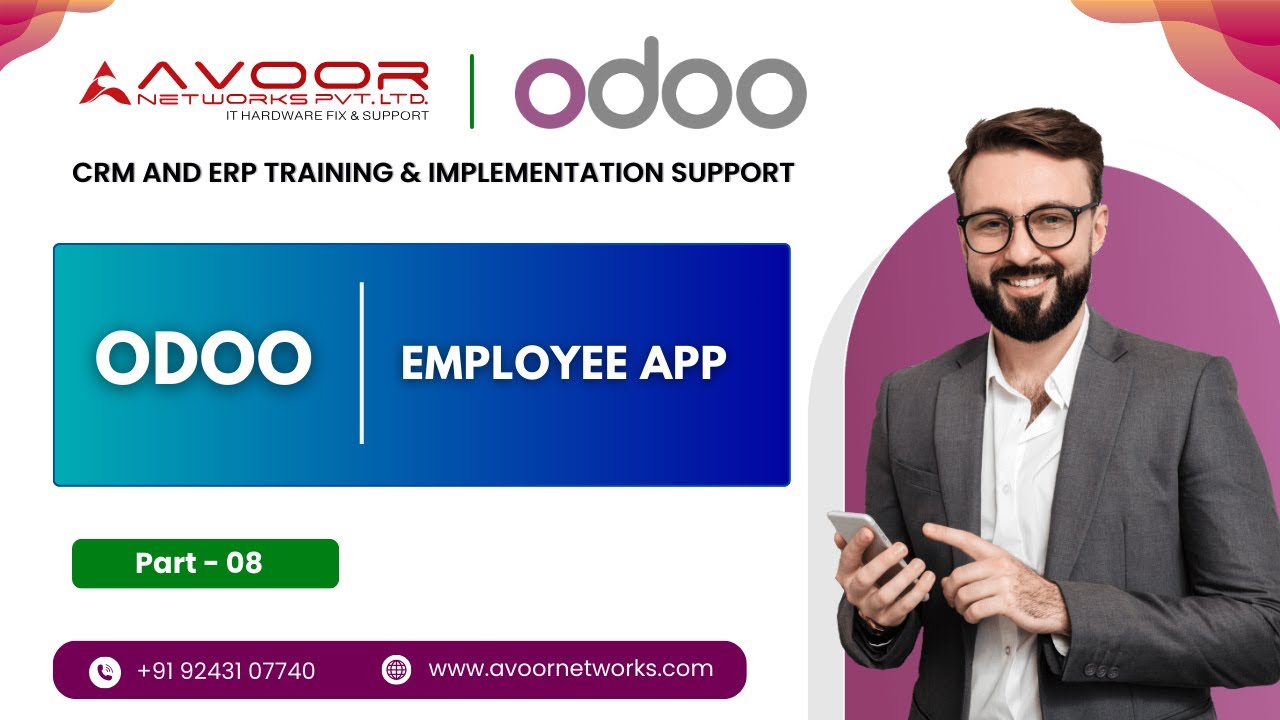 AVOOR NETWORKS PVT. LTD.
IT HARDWARE FIX & SUPPORT

odoo

CRM AND ERP TRAINING & IMPLEMENTATION SUPPORT

ODOO

EMPLOYEE APP

Part - 08

+91 92431 07740

www.avoornetworks.com